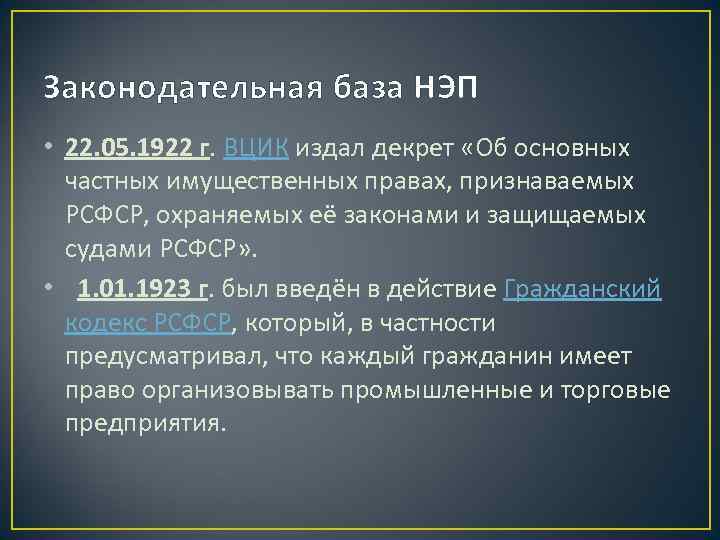 Законодательная база НЭП

• 22.05.1922 г. ВЦИК издал декрет «Об основных частных имущественных правах, признаваемых РСФСР, охраняемых её законами и защищаемых судами РСФСР».

• 1.01.1923 г. был введён в действие Гражданский кодекс РСФСР, который, в частности предусматривал, что каждый гражданин имеет право организовывать промышленные и торговые предприятия.